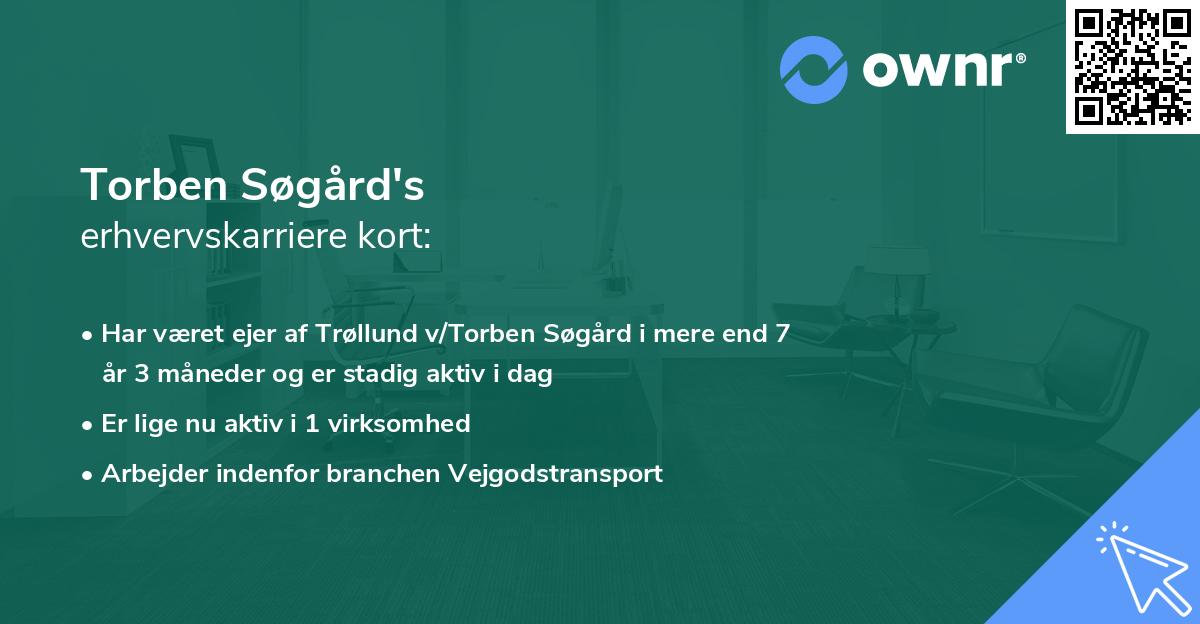 ownr®

Torben Søgård's
erhvervskarriere kort:

• Har været ejer af Trøllund v/Torben Søgård i mere end 7 år 3 måneder og er stadig aktiv i dag
• Er lige nu aktiv i 1 virksomhed
• Arbejder indenfor branchen Vejgodstransport